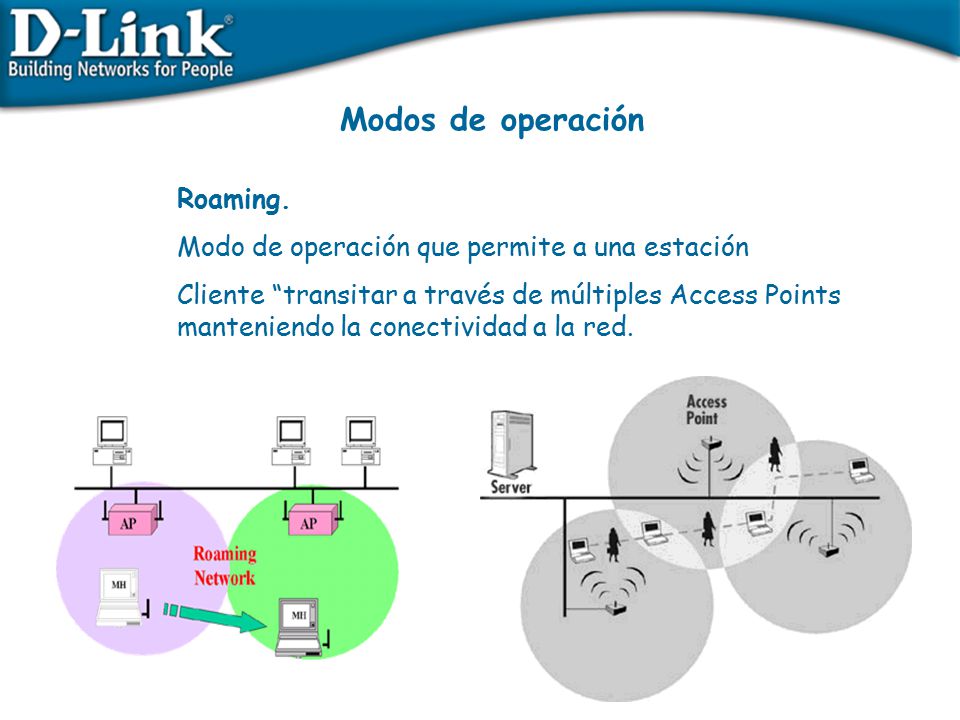 D-Link®
Building Networks for People

Modos de operación

Roaming.

Modo de operación que permite a una estación

Cliente “transitar a través de múltiples Access Points manteniendo la conectividad a la red.

AP
AP
Roaming Network
MH
MH

Access Point
Server